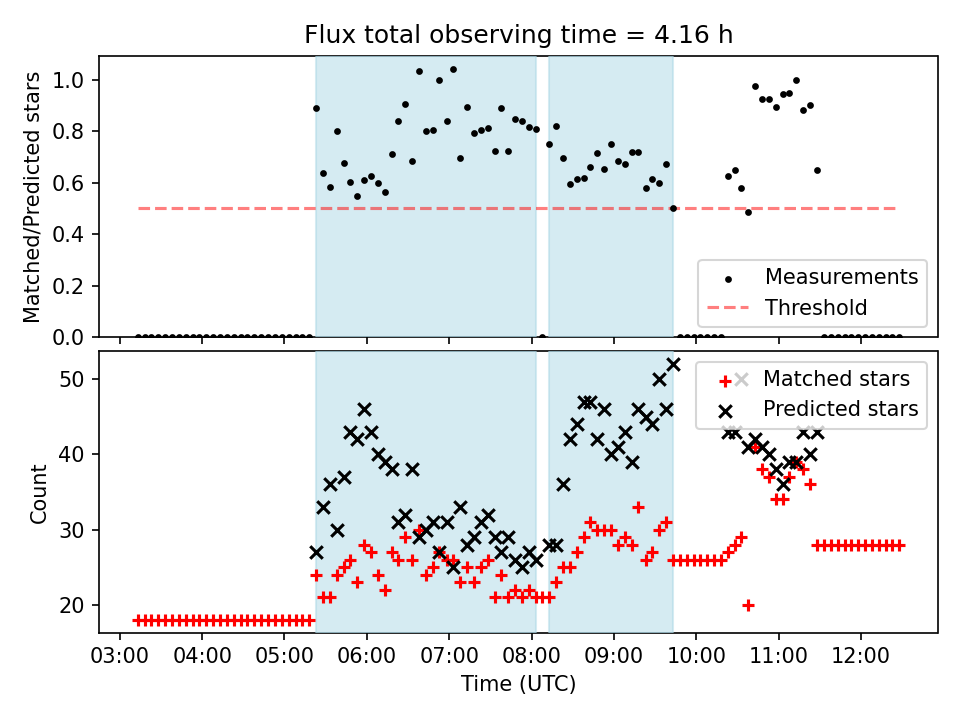 Flux total observing time = 4.16 h

Matched/Predicted stars

1.0
0.8
0.6
0.4
0.2
0.0

Measurements
Threshold

Count

50
40
30
20

Matched stars
Predicted stars

03:00 04:00 05:00 06:00 07:00 08:00 09:00 10:00 11:00 12:00

Time (UTC)